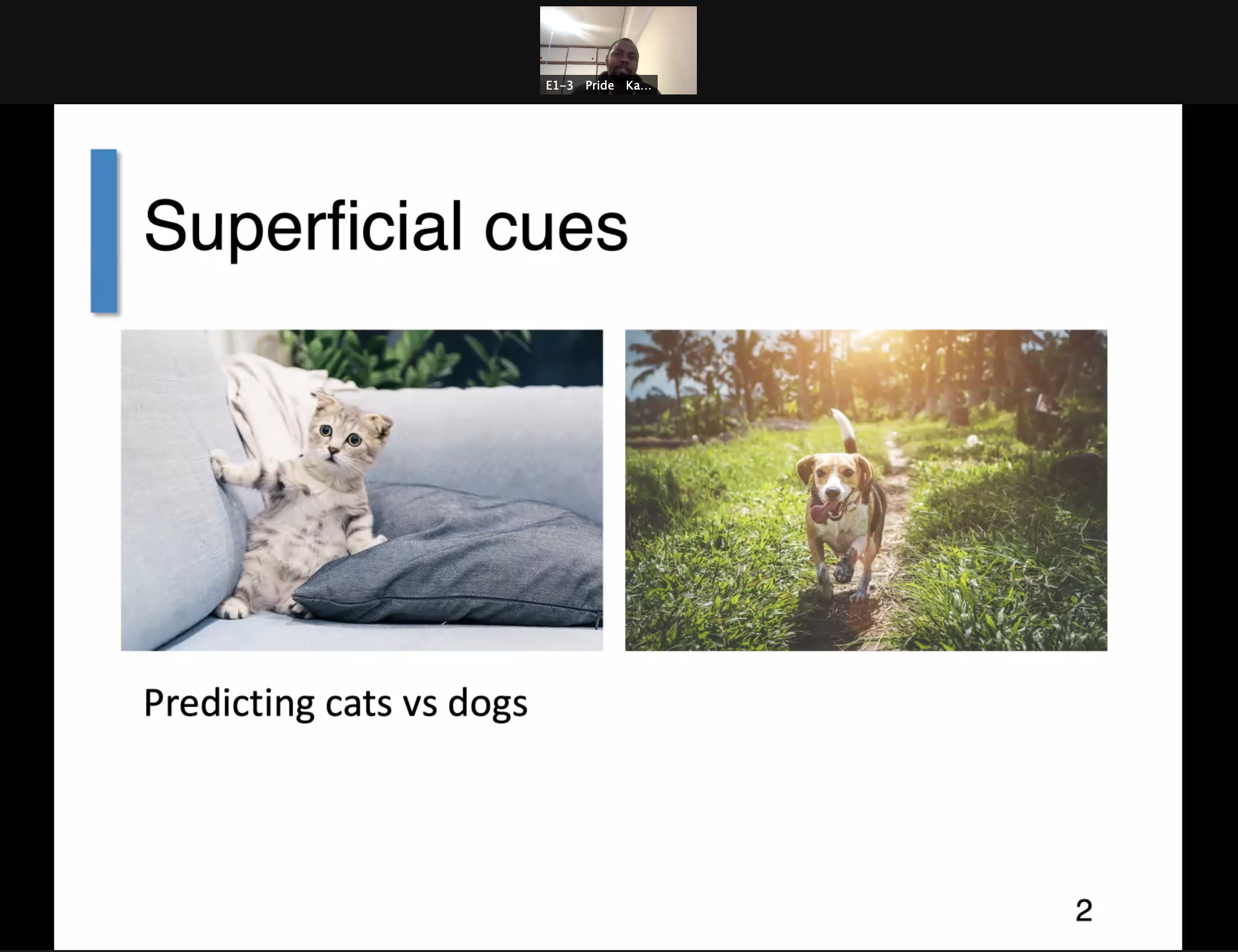 E1-3 Pride Ka...

Superficial cues

Predicting cats vs dogs

2